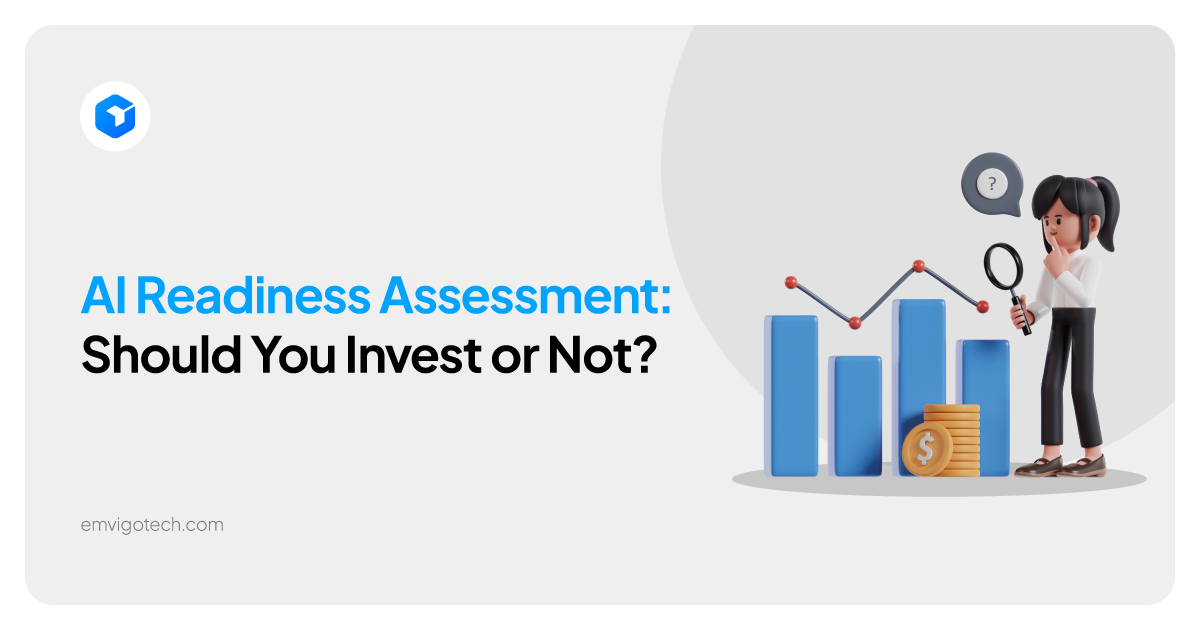 AI Readiness Assessment: Should You Invest or Not?

?

$

emvigotech.com